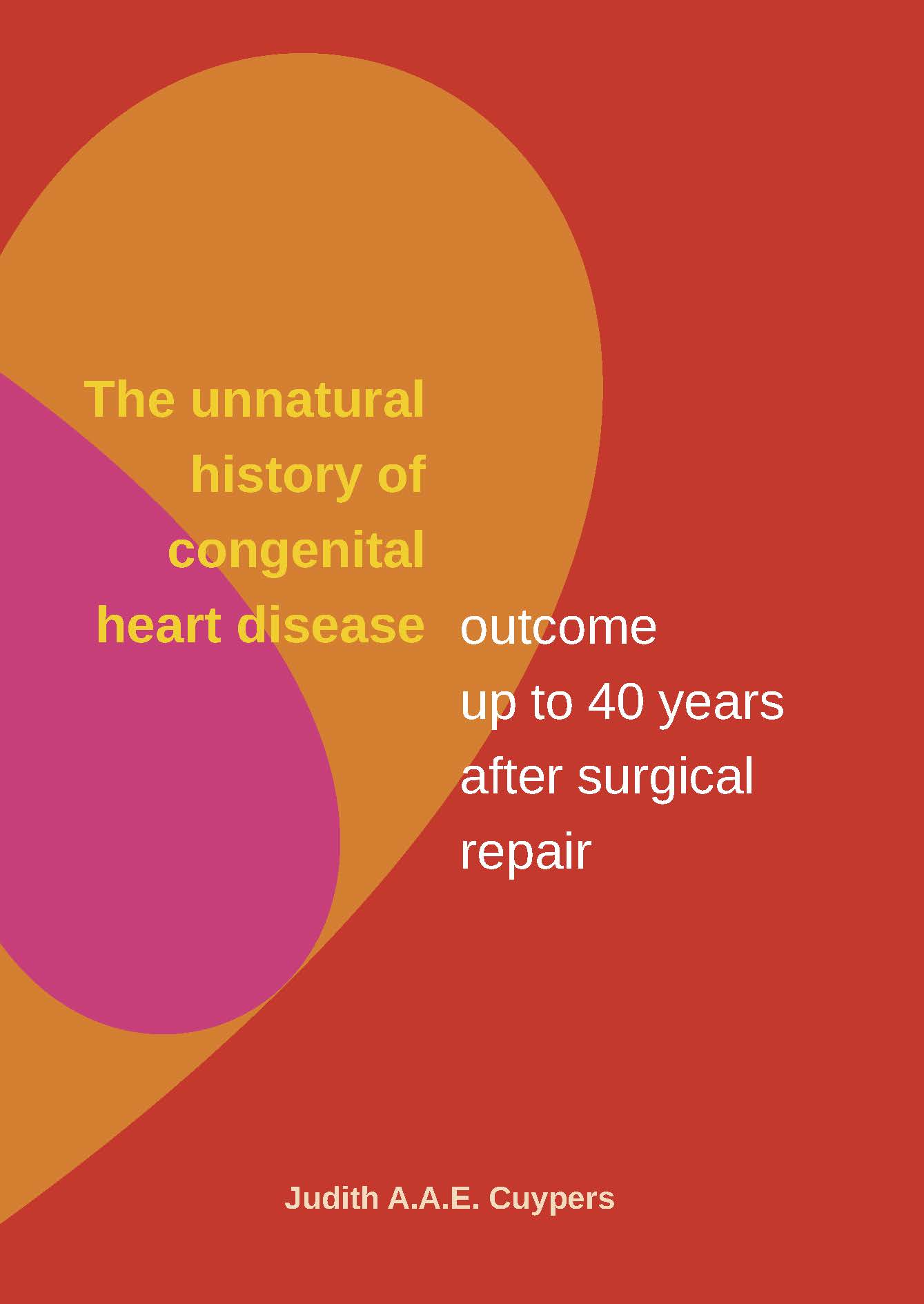 The unnatural history of congenital heart disease

outcome up to 40 years after surgical repair

Judith A.A.E. Cuypers